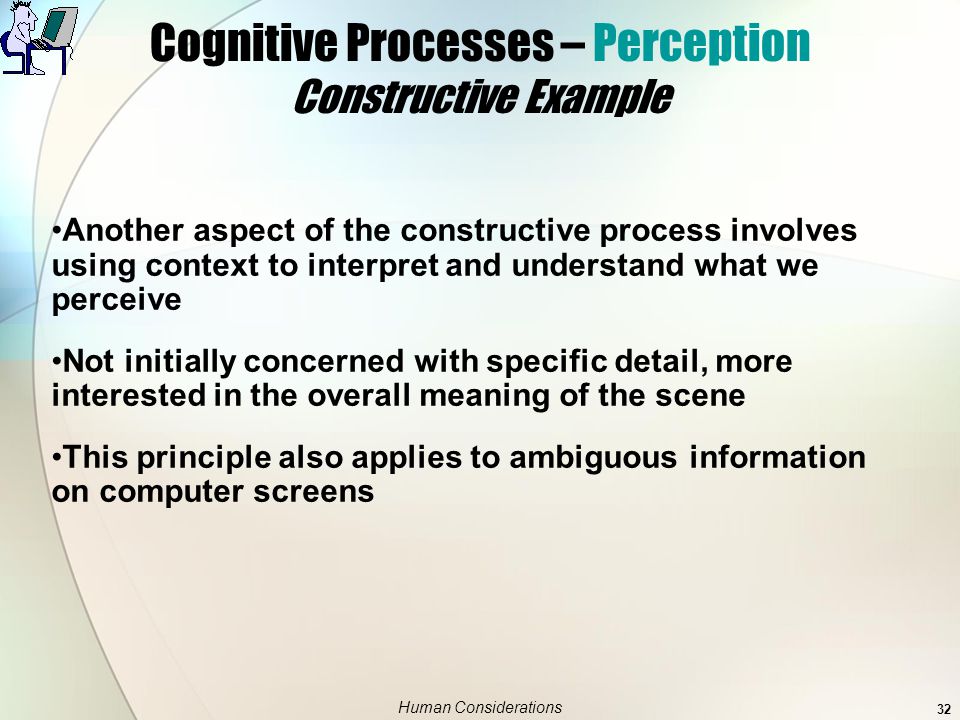 Cognitive Processes – Perception
Constructive Example

•Another aspect of the constructive process involves using context to interpret and understand what we perceive

•Not initially concerned with specific detail, more interested in the overall meaning of the scene

•This principle also applies to ambiguous information on computer screens

Human Considerations

32